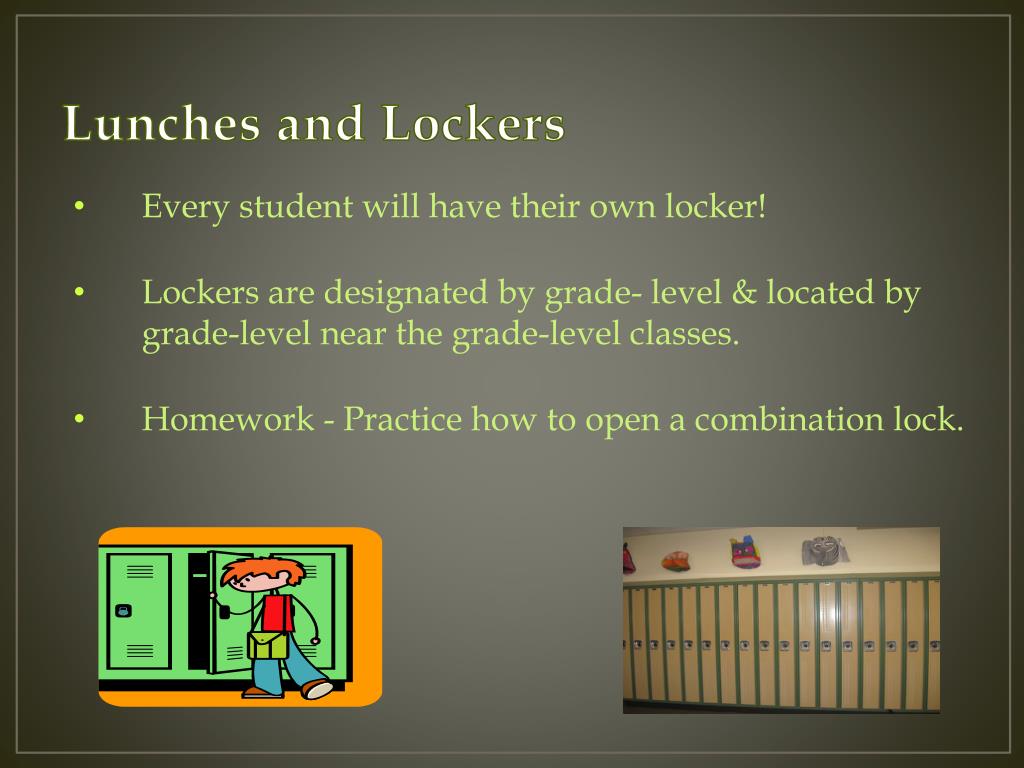 Lunches and Lockers

• Every student will have their own locker!

• Lockers are designated by grade- level & located by grade-level near the grade-level classes.

• Homework - Practice how to open a combination lock.